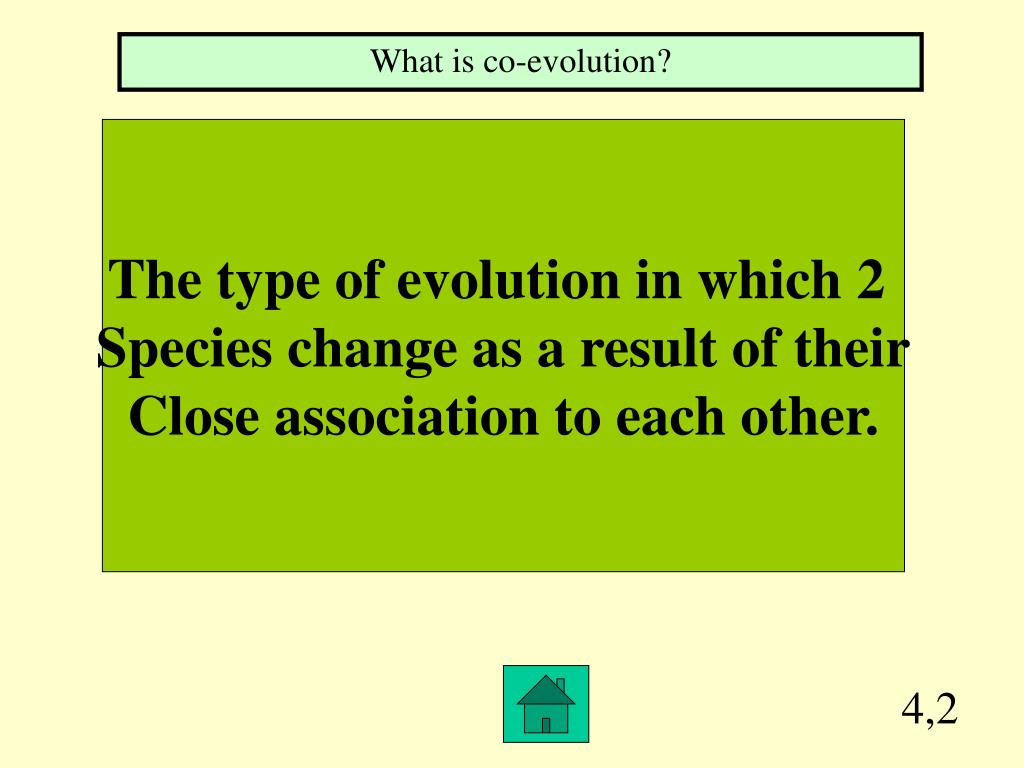 What is co-evolution?

The type of evolution in which 2 Species change as a result of their Close association to each other.

4,2